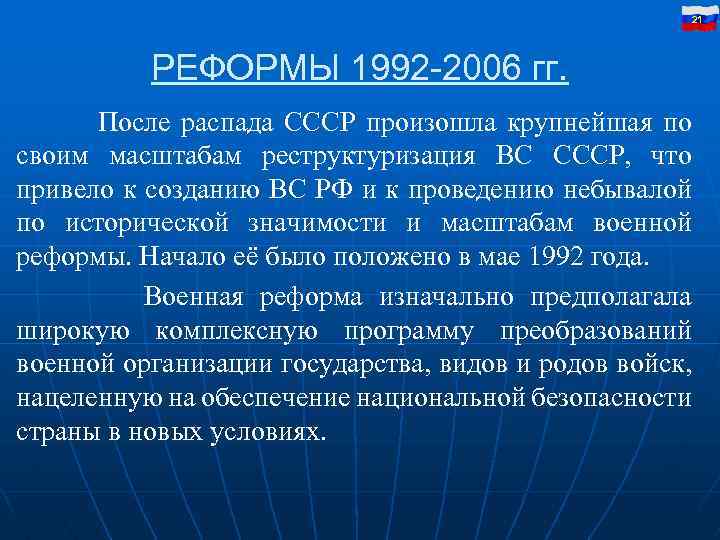 21

РЕФОРМЫ 1992-2006 гг.

После распада СССР произошла крупнейшая по своим масштабам реструктуризация ВС СССР, что привело к созданию ВС РФ и к проведению небывалой по исторической значимости и масштабам военной реформы. Начало её было положено в мае 1992 года.

Военная реформа изначально предполагала широкую комплексную программу преобразований военной организации государства, видов и родов войск, нацеленную на обеспечение национальной безопасности страны в новых условиях.